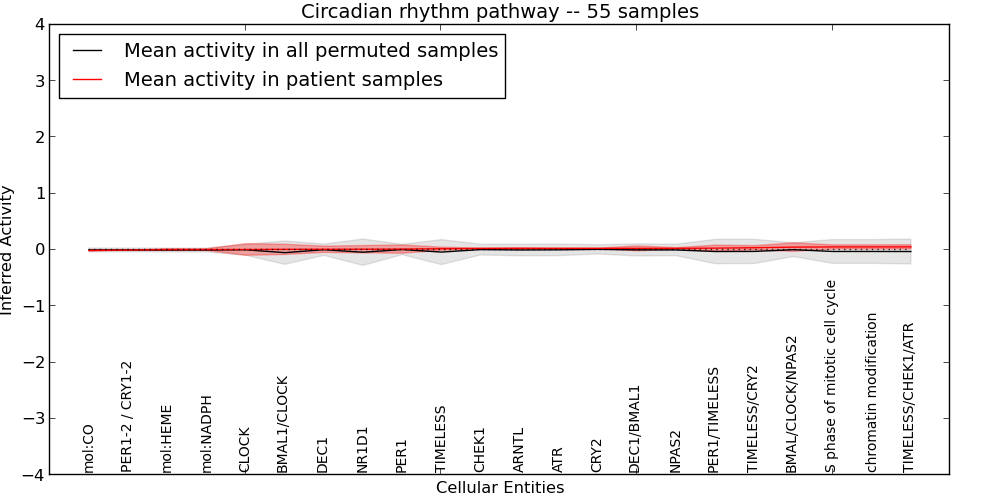 Circadian rhythm pathway -- 55 samples

Mean activity in all permuted samples
Mean activity in patient samples

Inferred Activity

4
3
2
1
0
−1
−2
−3
−4

mol:CO
PER1-2 / CRY1-2
mol:HEME
mol:NADPH
CLOCK
BMAL1/CLOCK
DEC1
NR1D1
PER1
TIMELESS
CHEK1
ARNTL
ATR
CRY2
DEC1/BMAL1
NPAS2
PER1/TIMELESS
TIMELESS/CRY2
BMAL/CLOCK/NPAS2
S phase of mitotic cell cycle
chromatin modification
TIMELESS/CHEK1/ATR

Cellular Entities